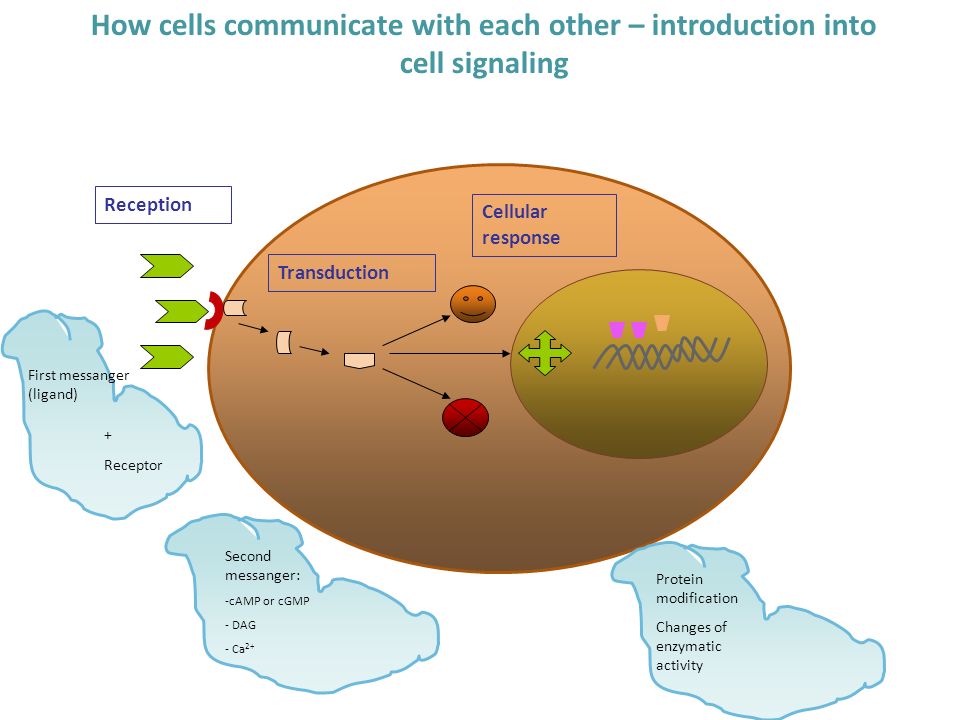 How cells communicate with each other – introduction into cell signaling

Reception

Transduction

Cellular response

First messanger (ligand)

+

Receptor

Second messanger:

-cAMP or cGMP

- DAG

- $Ca^{2+}$

Protein modification

Changes of enzymatic activity